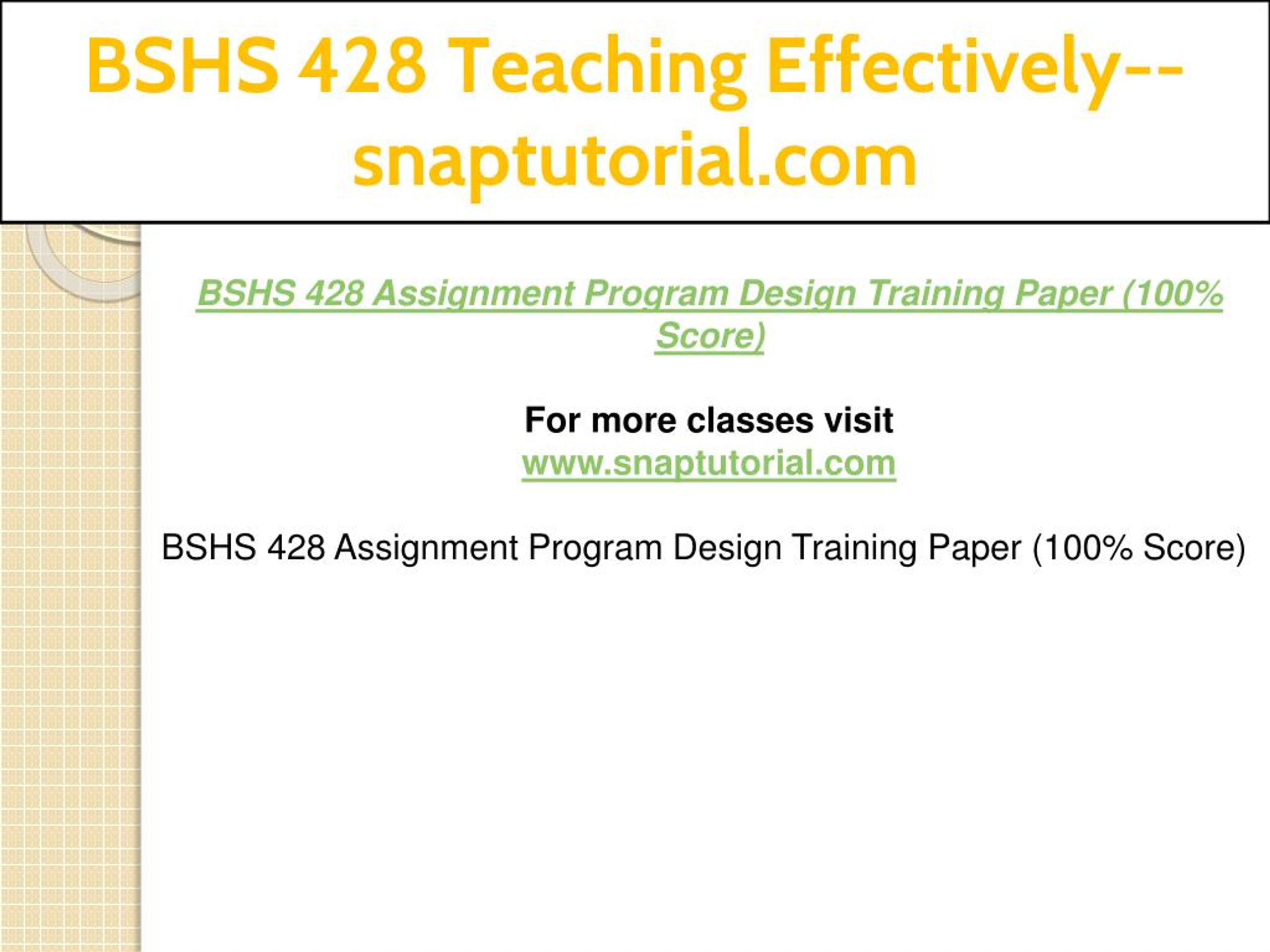 BSHS 428 Teaching Effectively--snaptutorial.com

BSHS 428 Assignment Program Design Training Paper (100% Score)

For more classes visit
www.snaptutorial.com

BSHS 428 Assignment Program Design Training Paper (100% Score)